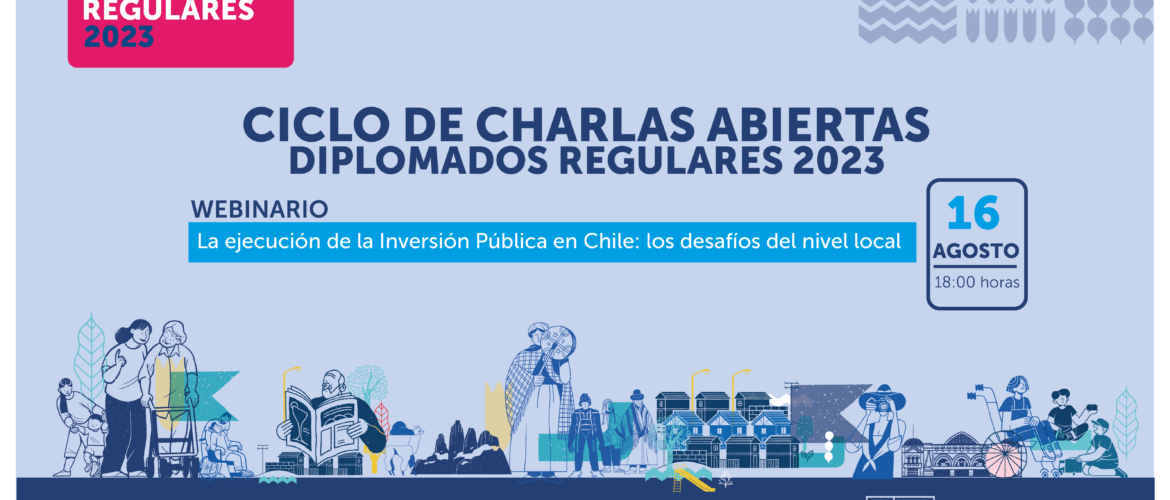 REGULARES
2023

CICLO DE CHARLAS ABIERTAS
DIPLOMADOS REGULARES 2023

WEBINARIO
La ejecución de la Inversión Pública en Chile: los desafíos del nivel local

16
AGOSTO
18:00 horas